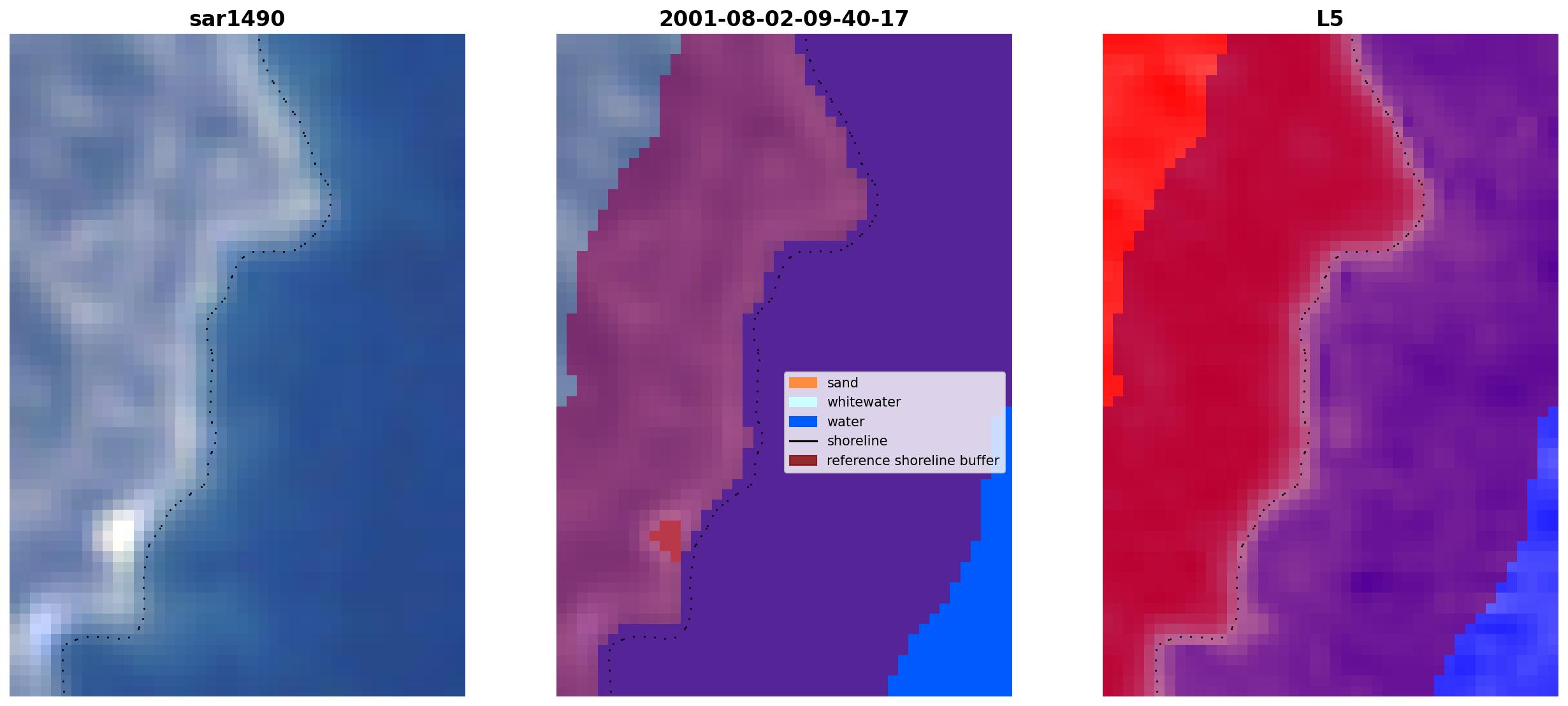 sar1490

2001-08-02-09-40-17

sand
whitewater
water
shoreline
reference shoreline buffer

L5